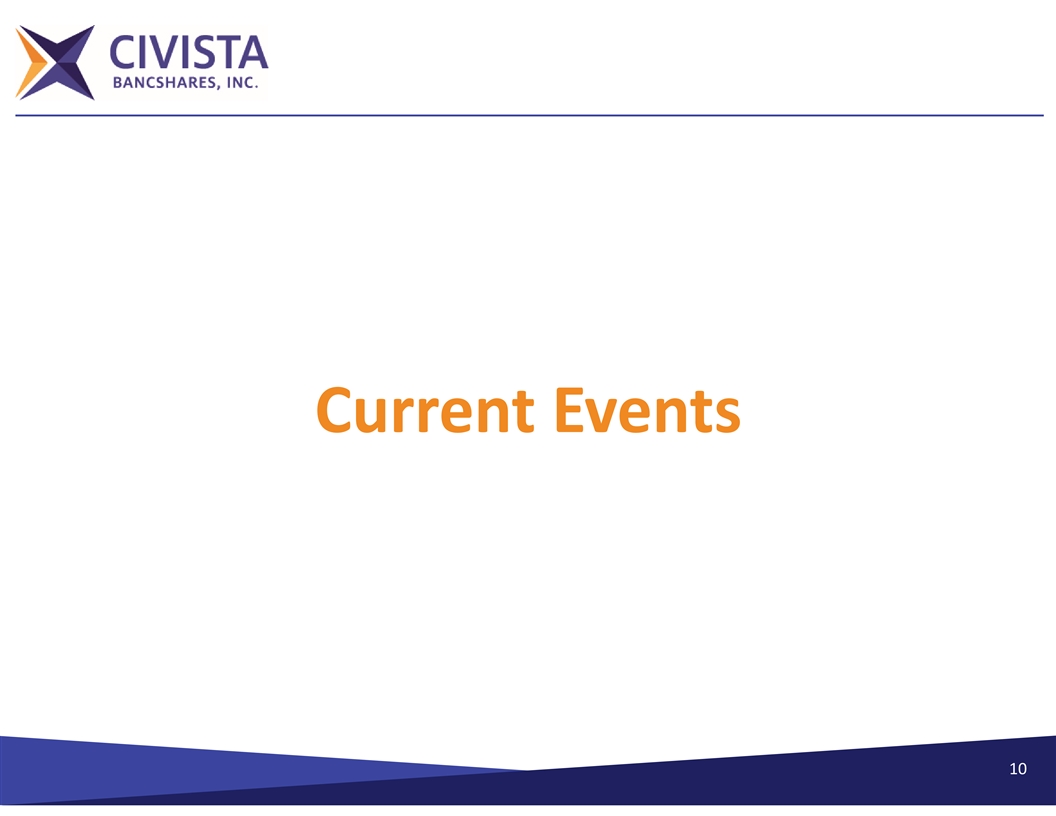 CIVISTA
BANCSHARES, INC.

Current Events

10